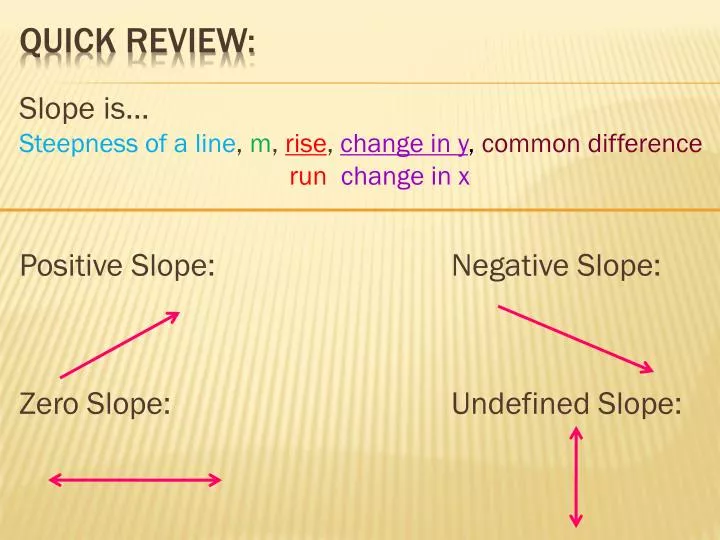 QUICK REVIEW:

Slope is…

Steepness of a line, m, $\frac{\text{rise}}{\text{run}}$, $\frac{\text{change in y}}{\text{change in x}}$, common difference

Positive Slope:

Negative Slope:

Zero Slope:

Undefined Slope: